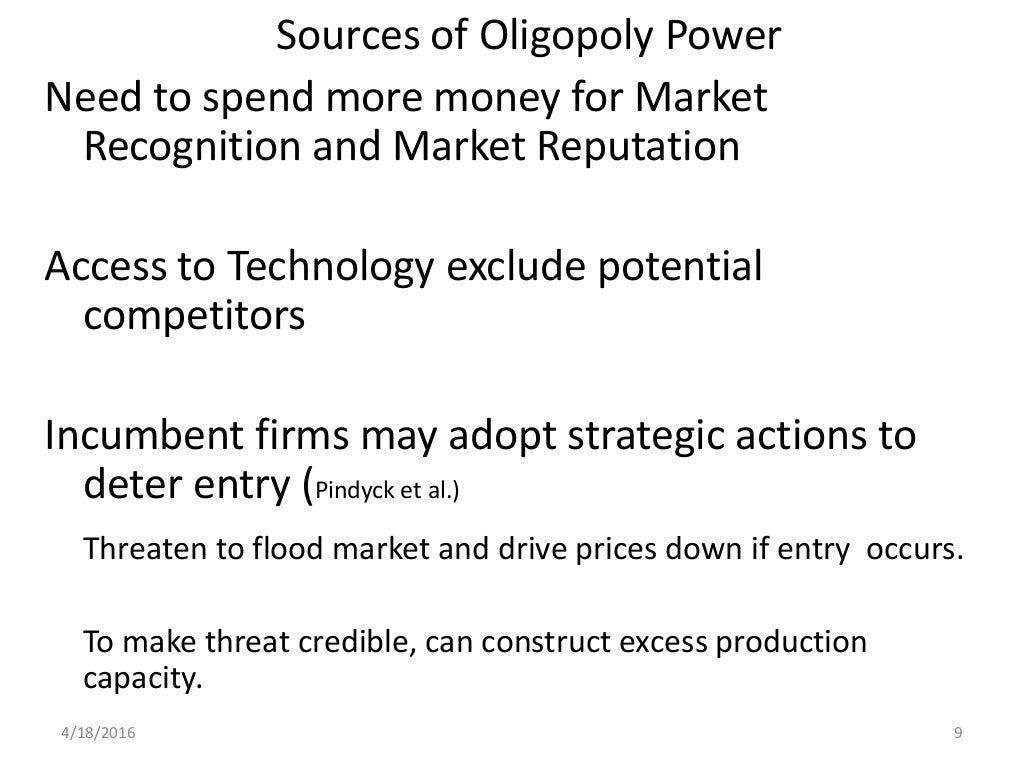 Sources of Oligopoly Power

Need to spend more money for Market Recognition and Market Reputation

Access to Technology exclude potential competitors

Incumbent firms may adopt strategic actions to deter entry (Pindyck et al.)

Threaten to flood market and drive prices down if entry occurs.

To make threat credible, can construct excess production capacity.

4/18/2016

9